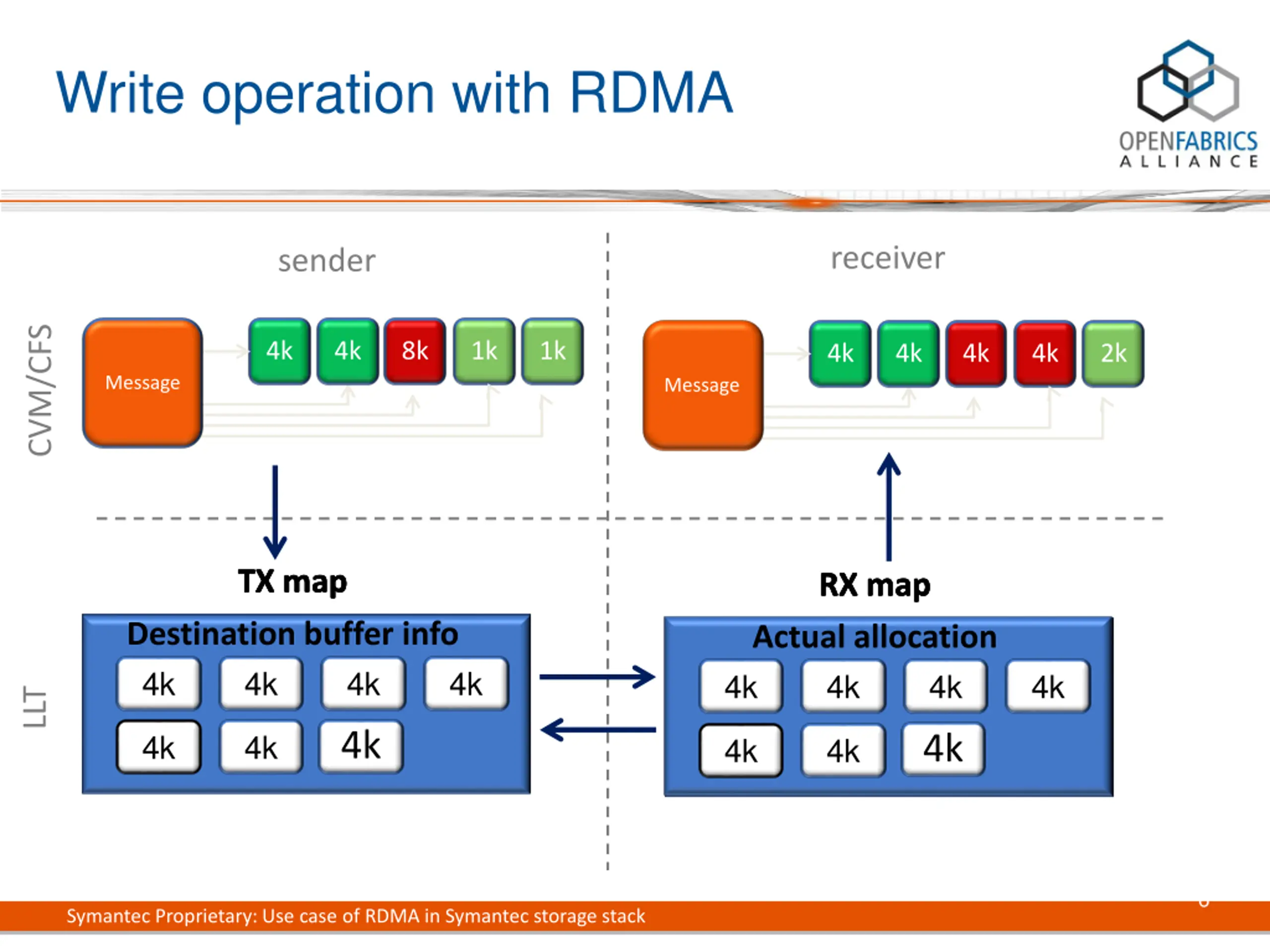 Write operation with RDMA

OPENFABRICS ALLIANCE

sender

receiver

CVM/CFS

Message

4k 4k 8k 1k 1k

Message

4k 4k 4k 4k 2k

TX map

RX map

LLT

Destination buffer info

4k 4k 4k 4k
4k 4k 4k

Actual allocation

4k 4k 4k 4k
4k 4k 4k

Symantec Proprietary: Use case of RDMA in Symantec storage stack